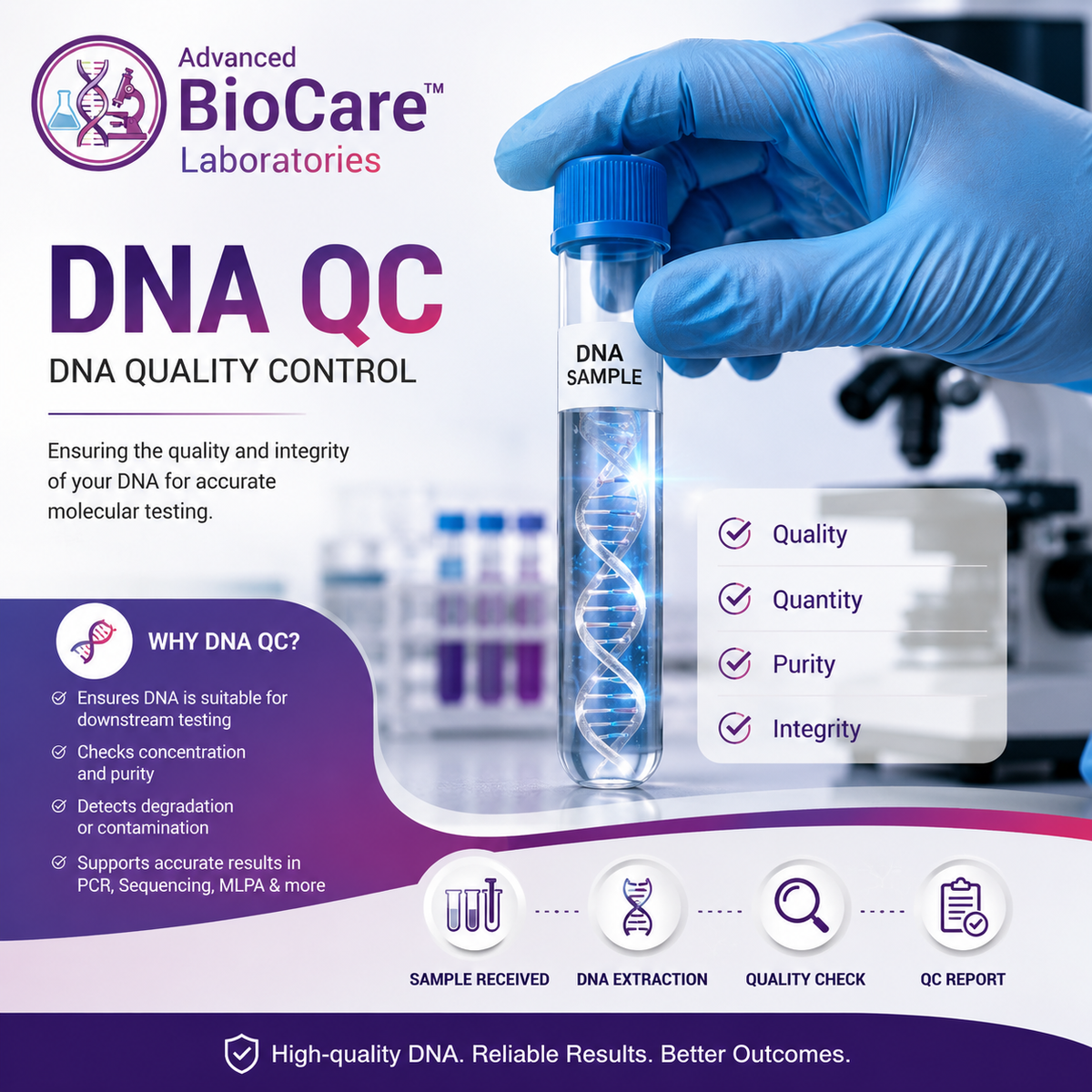 Advanced
BioCare™
Laboratories

DNA QC
DNA QUALITY CONTROL

Ensuring the quality and integrity of your DNA for accurate molecular testing.

DNA SAMPLE

Quality
Quantity
Purity
Integrity

WHY DNA QC?

Ensures DNA is suitable for downstream testing

Checks concentration and purity

Detects degradation or contamination

Supports accurate results in PCR, Sequencing, MLPA & more

SAMPLE RECEIVED
DNA EXTRACTION
QUALITY CHECK
QC REPORT

High-quality DNA. Reliable Results. Better Outcomes.